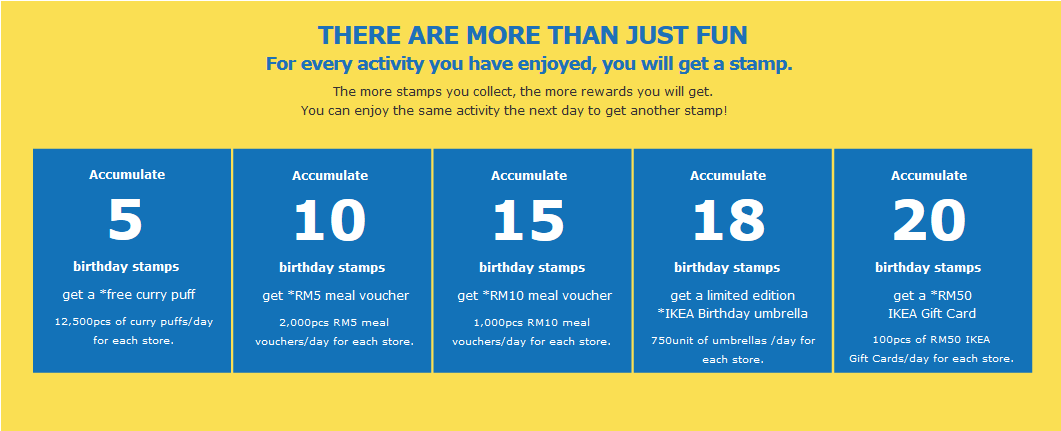 THERE ARE MORE THAN JUST FUN
For every activity you have enjoyed, you will get a stamp.

The more stamps you collect, the more rewards you will get.
You can enjoy the same activity the next day to get another stamp!

Accumulate
5
birthday stamps
get a *free curry puff
12,500pcs of curry puffs/day for each store.

Accumulate
10
birthday stamps
get *RM5 meal voucher
2,000pcs RM5 meal vouchers/day for each store.

Accumulate
15
birthday stamps
get *RM10 meal voucher
1,000pcs RM10 meal vouchers/day for each store.

Accumulate
18
birthday stamps
get a limited edition *IKEA Birthday umbrella
750unit of umbrellas /day for each store.

Accumulate
20
birthday stamps
get a *RM50 IKEA Gift Card
100pcs of RM50 IKEA Gift Cards/day for each store.